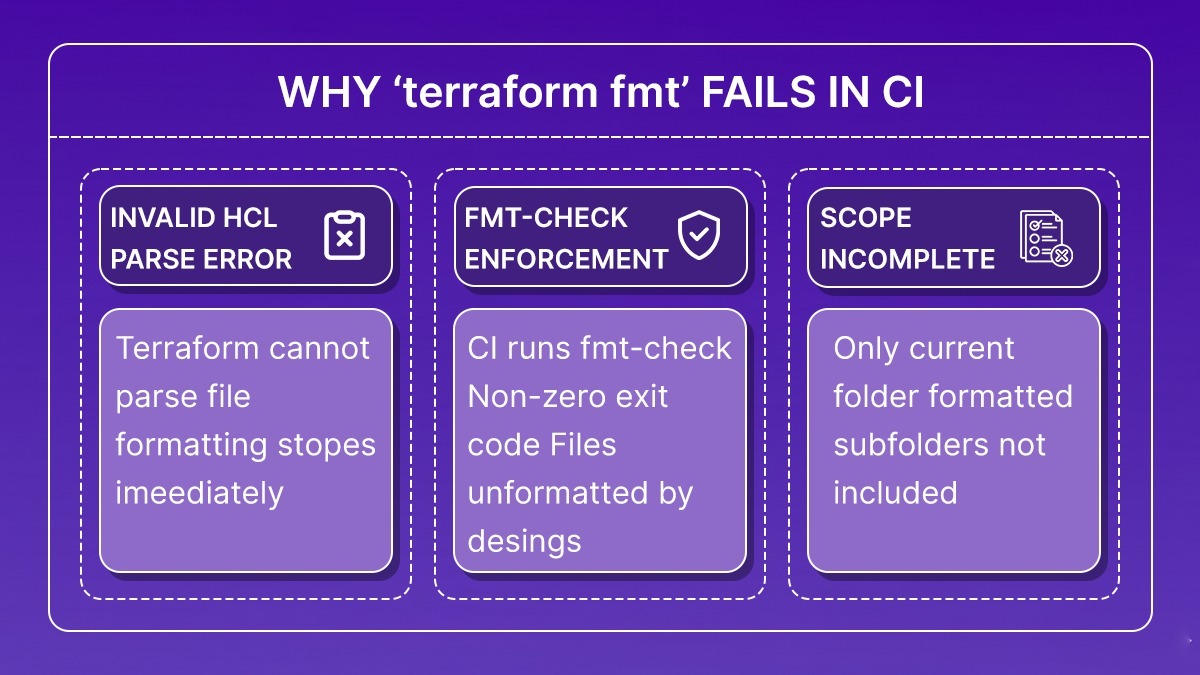 WHY ‘terraform fmt’ FAILS IN CI

INVALID HCL PARSE ERROR

Terraform cannot parse file formatting stopes imeediately

FMT-CHECK ENFORCEMENT

CI runs fmt-check Non-zero exit code Files unformatted by desings

SCOPE INCOMPLETE

Only current folder formatted subfolders not included